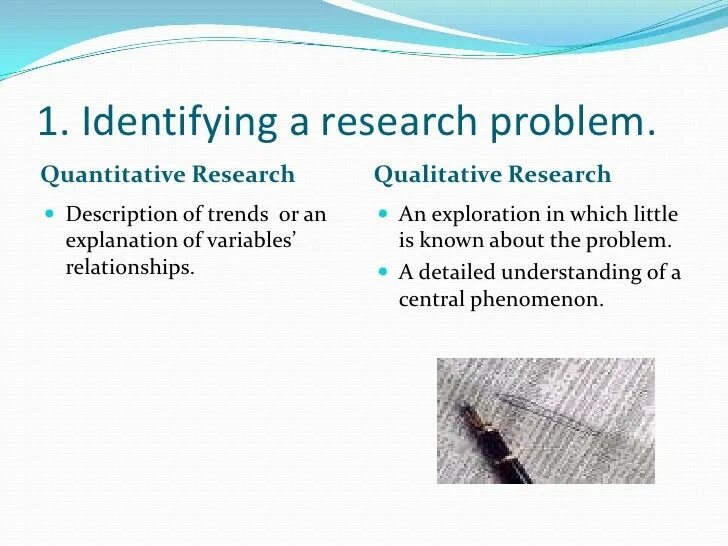 1. Identifying a research problem.

Quantitative Research

- Description of trends or an explanation of variables' relationships.

Qualitative Research

- An exploration in which little is known about the problem.
- A detailed understanding of a central phenomenon.